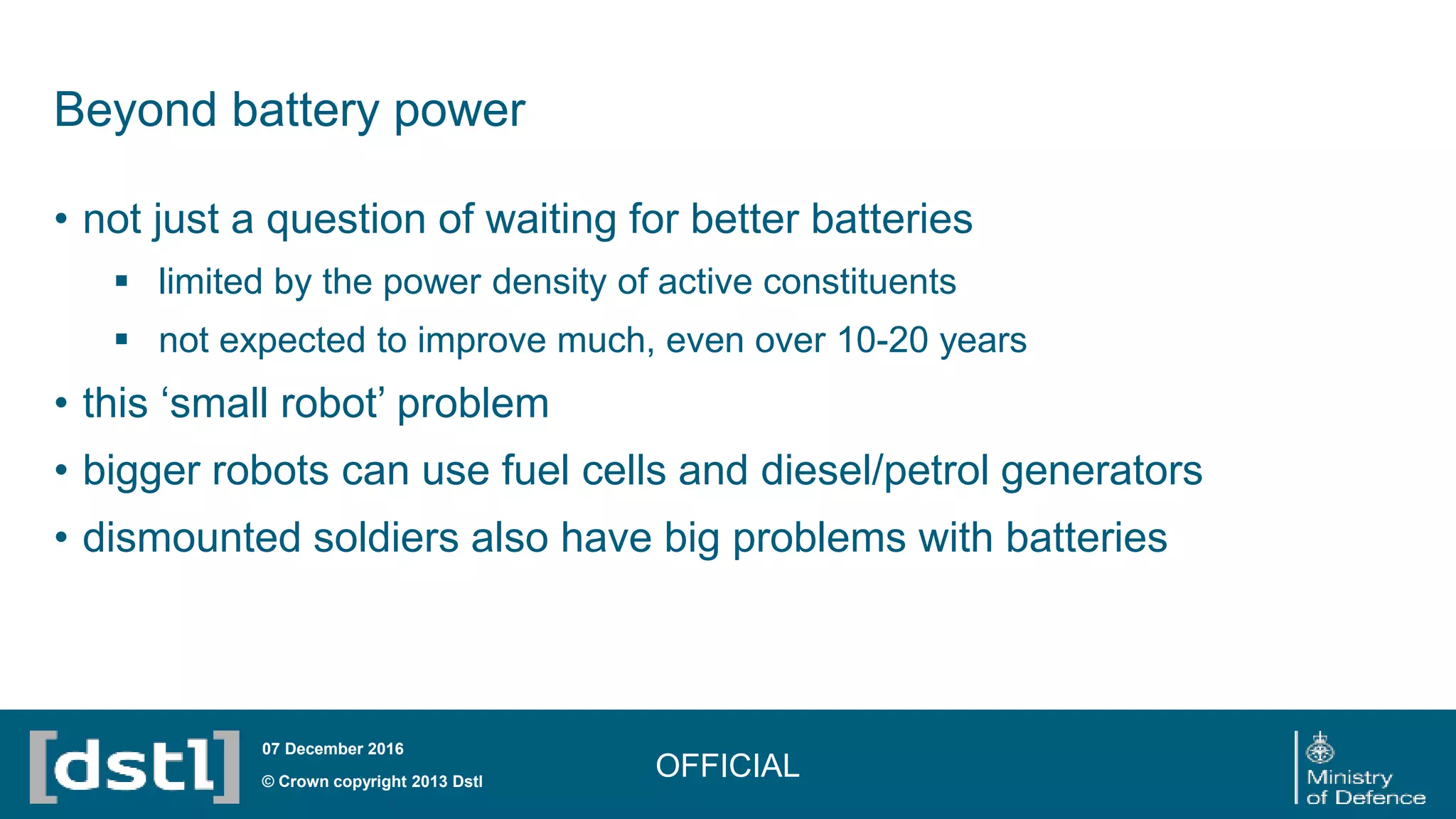 Beyond battery power

• not just a question of waiting for better batteries
▪ limited by the power density of active constituents
▪ not expected to improve much, even over 10-20 years
• this ‘small robot’ problem
• bigger robots can use fuel cells and diesel/petrol generators
• dismounted soldiers also have big problems with batteries

[dstl]

07 December 2016
© Crown copyright 2013 Dstl

OFFICIAL

Ministry of Defence